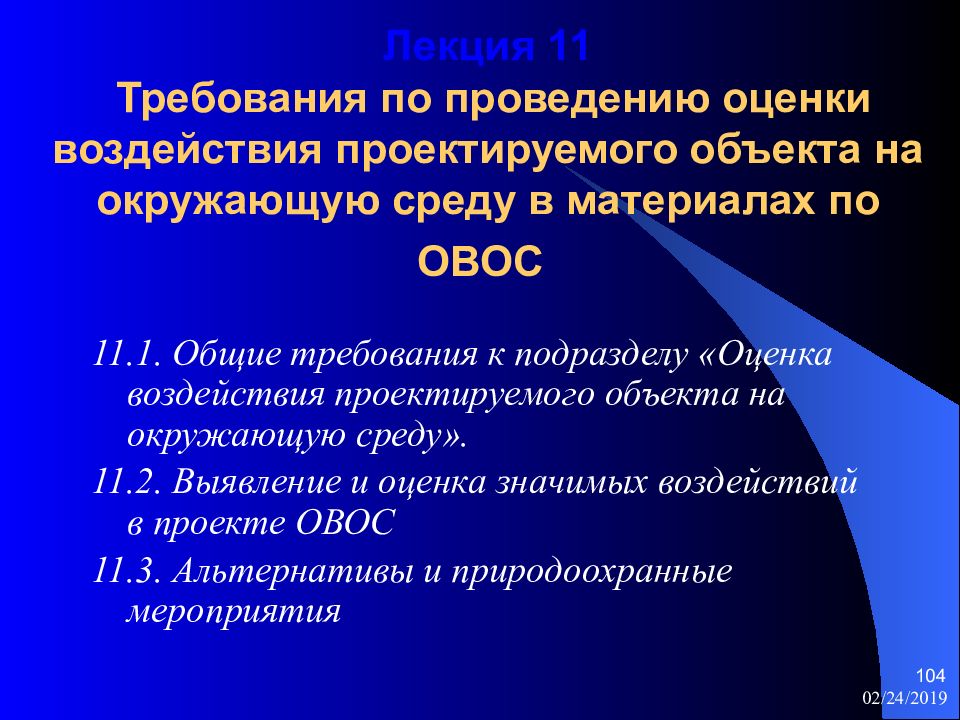 Лекция 11
Требования по проведению оценки воздействия проектируемого объекта на окружающую среду в материалах по ОВОС

11.1. Общие требования к подразделу «Оценка воздействия проектируемого объекта на окружающую среду».

11.2. Выявление и оценка значимых воздействий в проекте ОВОС

11.3. Альтернативы и природоохранные мероприятия

104
02/24/2019